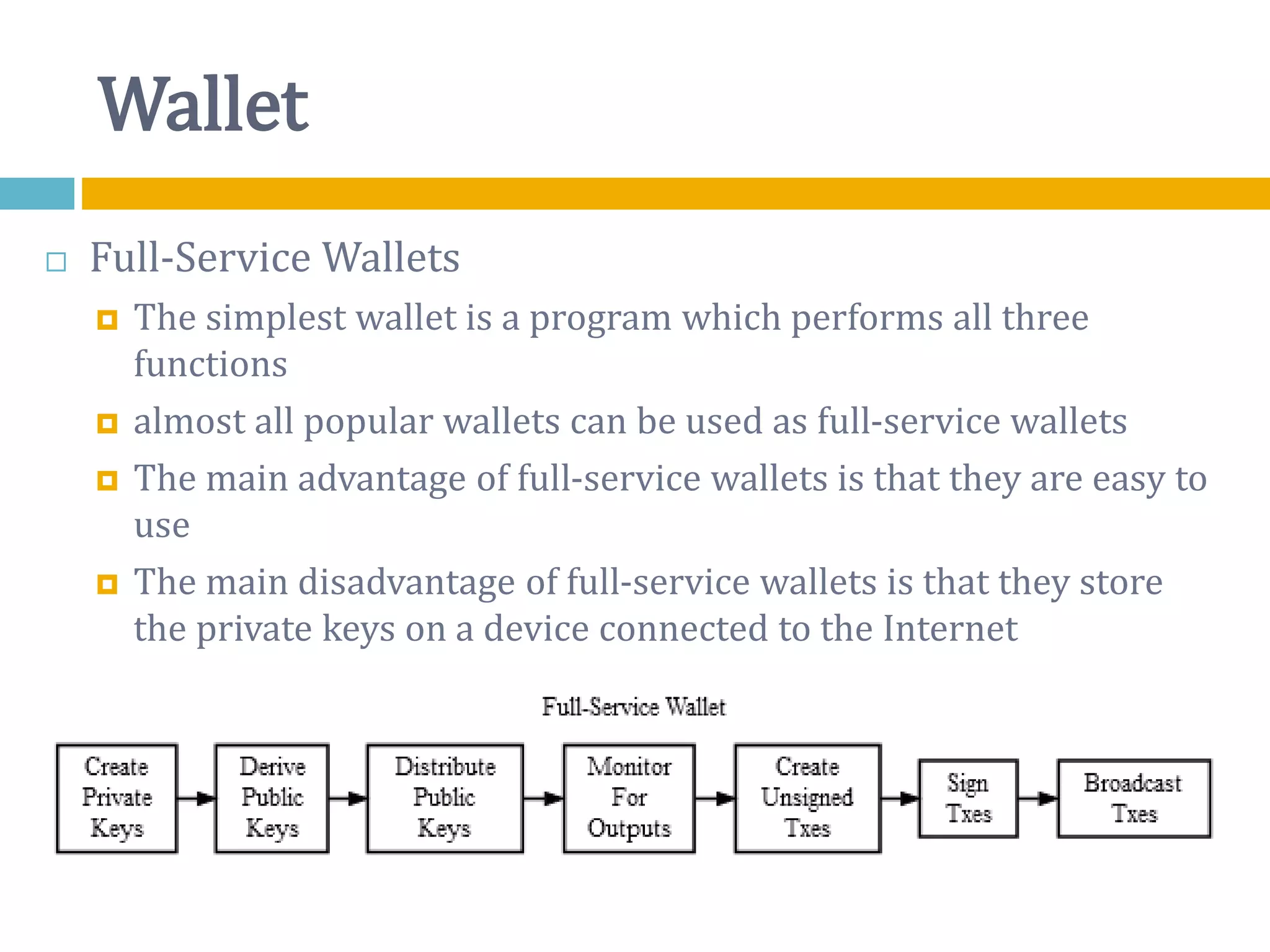 Wallet

Full-Service Wallets

The simplest wallet is a program which performs all three functions

almost all popular wallets can be used as full-service wallets

The main advantage of full-service wallets is that they are easy to use

The main disadvantage of full-service wallets is that they store the private keys on a device connected to the Internet

Full-Service Wallet

Create Private Keys

Derive Public Keys

Distribute Public Keys

Monitor For Outputs

Create Unsigned Txes

Sign Txes

Broadcast Txes